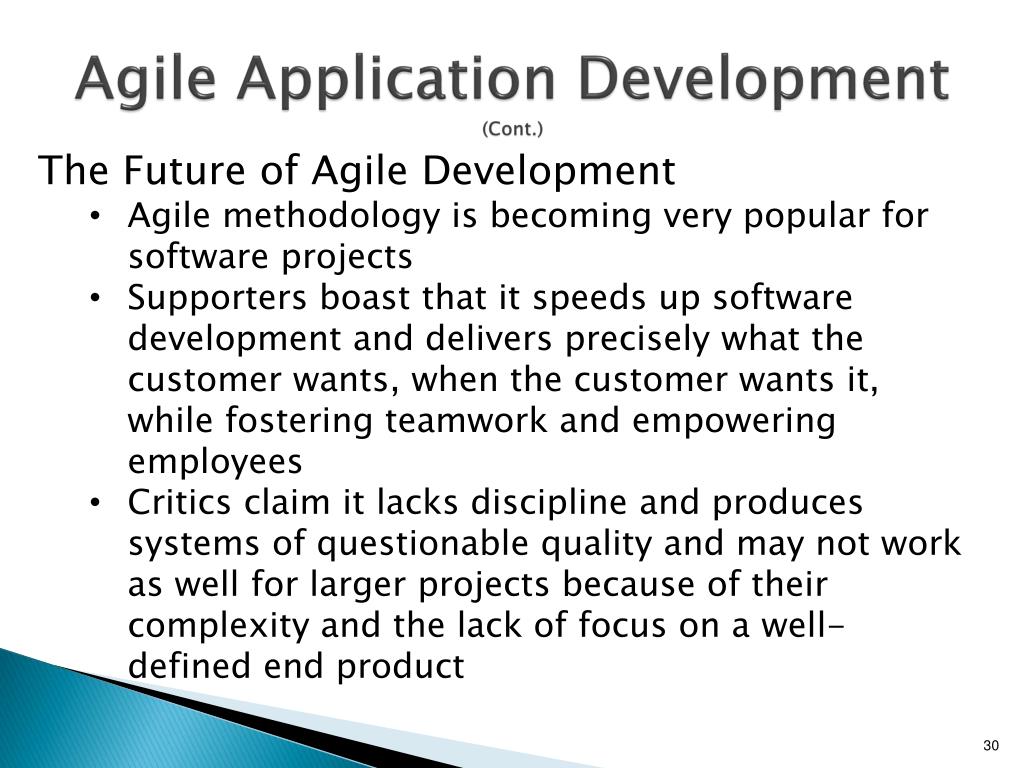 Agile Application Development
(Cont.)

The Future of Agile Development

• Agile methodology is becoming very popular for software projects
• Supporters boast that it speeds up software development and delivers precisely what the customer wants, when the customer wants it, while fostering teamwork and empowering employees
• Critics claim it lacks discipline and produces systems of questionable quality and may not work as well for larger projects because of their complexity and the lack of focus on a well-defined end product

30